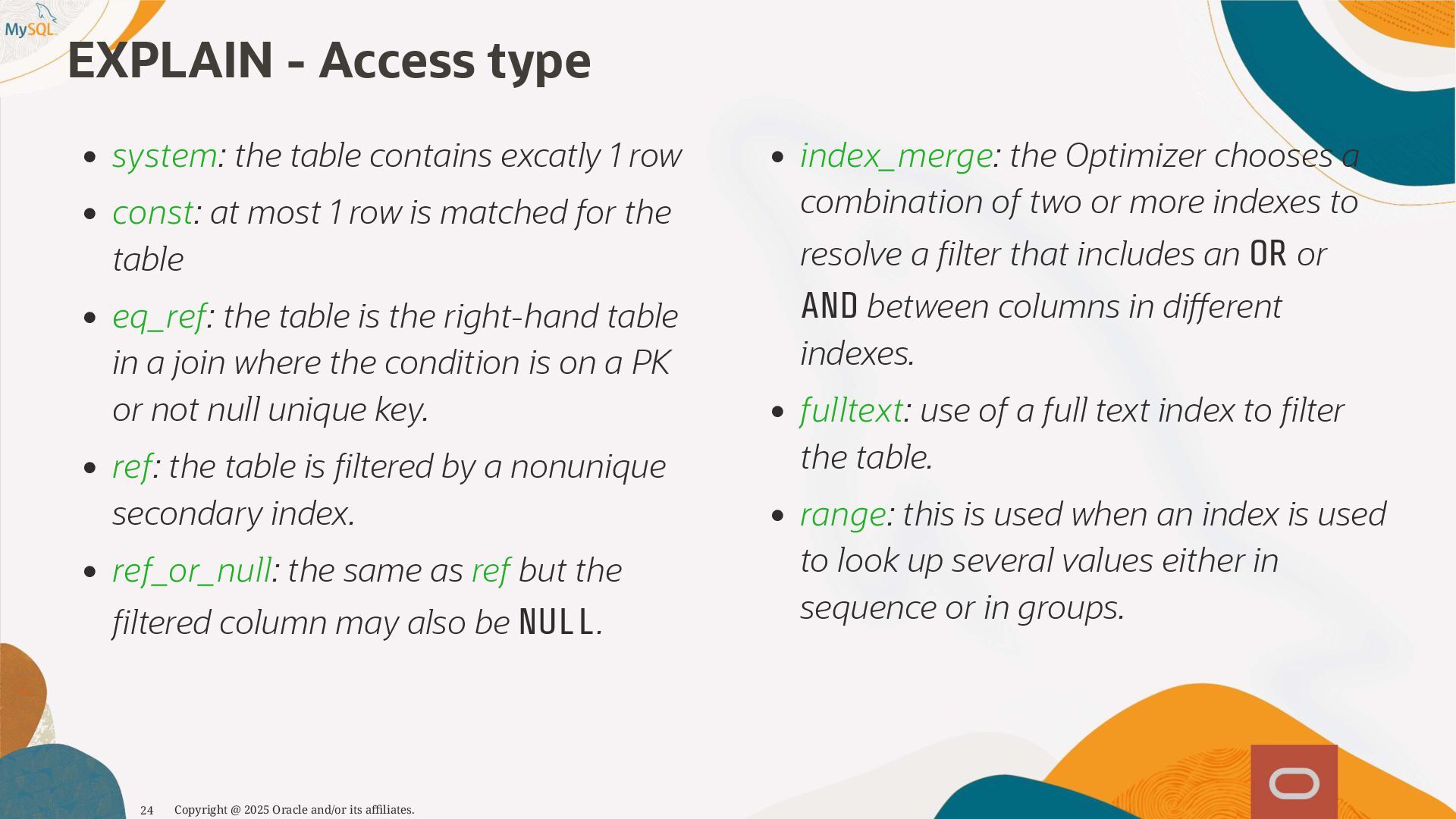 MySQL

EXPLAIN - Access type

- system: the table contains excatly 1 row
- const: at most 1 row is matched for the table
- eq_ref: the table is the right-hand table in a join where the condition is on a PK or not null unique key.
- ref: the table is filtered by a nonunique secondary index.
- ref_or_null: the same as ref but the filtered column may also be NULL.

- index_merge: the Optimizer chooses a combination of two or more indexes to resolve a filter that includes an OR or AND between columns in different indexes.
- fulltext: use of a full text index to filter the table.
- range: this is used when an index is used to look up several values either in sequence or in groups.

24 Copyright @ 2025 Oracle and/or its affiliates.